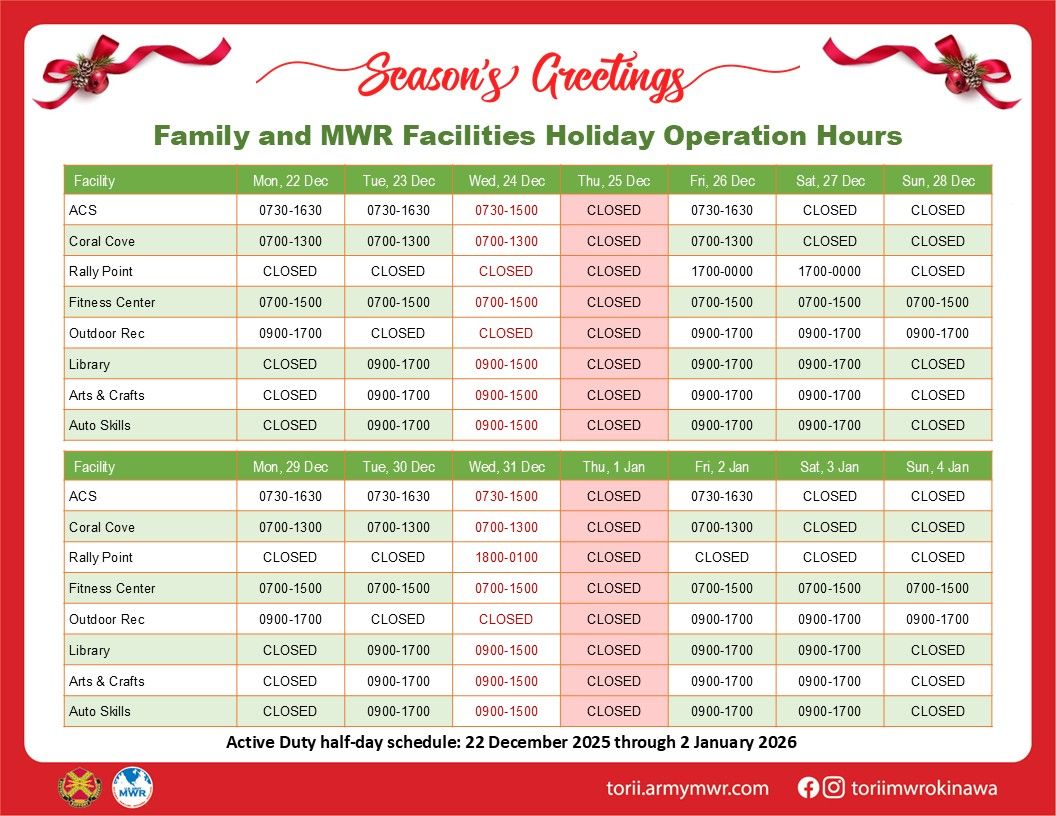 Season's Greetings

Family and MWR Facilities Holiday Operation Hours

| Facility | Mon, 22 Dec | Tue, 23 Dec | Wed, 24 Dec | Thu, 25 Dec | Fri, 26 Dec | Sat, 27 Dec | Sun, 28 Dec |
|---|---|---|---|---|---|---|---|
| ACS | 0730-1630 | 0730-1630 | 0730-1500 | CLOSED | 0730-1630 | CLOSED | CLOSED |
| Coral Cove | 0700-1300 | 0700-1300 | 0700-1300 | CLOSED | 0700-1300 | CLOSED | CLOSED |
| Rally Point | CLOSED | CLOSED | CLOSED | CLOSED | 1700-0000 | 1700-0000 | CLOSED |
| Fitness Center | 0700-1500 | 0700-1500 | 0700-1500 | CLOSED | 0700-1500 | 0700-1500 | 0700-1500 |
| Outdoor Rec | 0900-1700 | CLOSED | CLOSED | CLOSED | 0900-1700 | 0900-1700 | 0900-1700 |
| Library | CLOSED | 0900-1700 | 0900-1500 | CLOSED | 0900-1700 | 0900-1700 | CLOSED |
| Arts & Crafts | CLOSED | 0900-1700 | 0900-1500 | CLOSED | 0900-1700 | 0900-1700 | CLOSED |
| Auto Skills | CLOSED | 0900-1700 | 0900-1500 | CLOSED | 0900-1700 | 0900-1700 | CLOSED |

| Facility | Mon, 29 Dec | Tue, 30 Dec | Wed, 31 Dec | Thu, 1 Jan | Fri, 2 Jan | Sat, 3 Jan | Sun, 4 Jan |
|---|---|---|---|---|---|---|---|
| ACS | 0730-1630 | 0730-1630 | 0730-1500 | CLOSED | 0730-1630 | CLOSED | CLOSED |
| Coral Cove | 0700-1300 | 0700-1300 | 0700-1300 | CLOSED | 0700-1300 | CLOSED | CLOSED |
| Rally Point | CLOSED | CLOSED | 1800-0100 | CLOSED | CLOSED | CLOSED | CLOSED |
| Fitness Center | 0700-1500 | 0700-1500 | 0700-1500 | CLOSED | 0700-1500 | 0700-1500 | 0700-1500 |
| Outdoor Rec | 0900-1700 | CLOSED | CLOSED | CLOSED | 0900-1700 | 0900-1700 | 0900-1700 |
| Library | CLOSED | 0900-1700 | 0900-1500 | CLOSED | 0900-1700 | 0900-1700 | CLOSED |
| Arts & Crafts | CLOSED | 0900-1700 | 0900-1500 | CLOSED | 0900-1700 | 0900-1700 | CLOSED |
| Auto Skills | CLOSED | 0900-1700 | 0900-1500 | CLOSED | 0900-1700 | 0900-1700 | CLOSED |

Active Duty half-day schedule: 22 December 2025 through 2 January 2026

MWR

torii.armymwr.com toriimwrokinawa